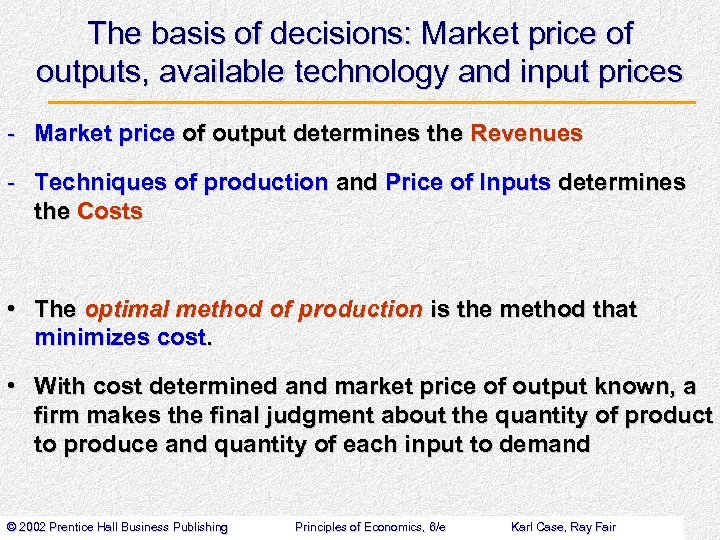 The basis of decisions: Market price of outputs, available technology and input prices

- Market price of output determines the Revenues

- Techniques of production and Price of Inputs determines the Costs

• The optimal method of production is the method that minimizes cost.

• With cost determined and market price of output known, a firm makes the final judgment about the quantity of product to produce and quantity of each input to demand

© 2002 Prentice Hall Business Publishing Principles of Economics, 6/e Karl Case, Ray Fair